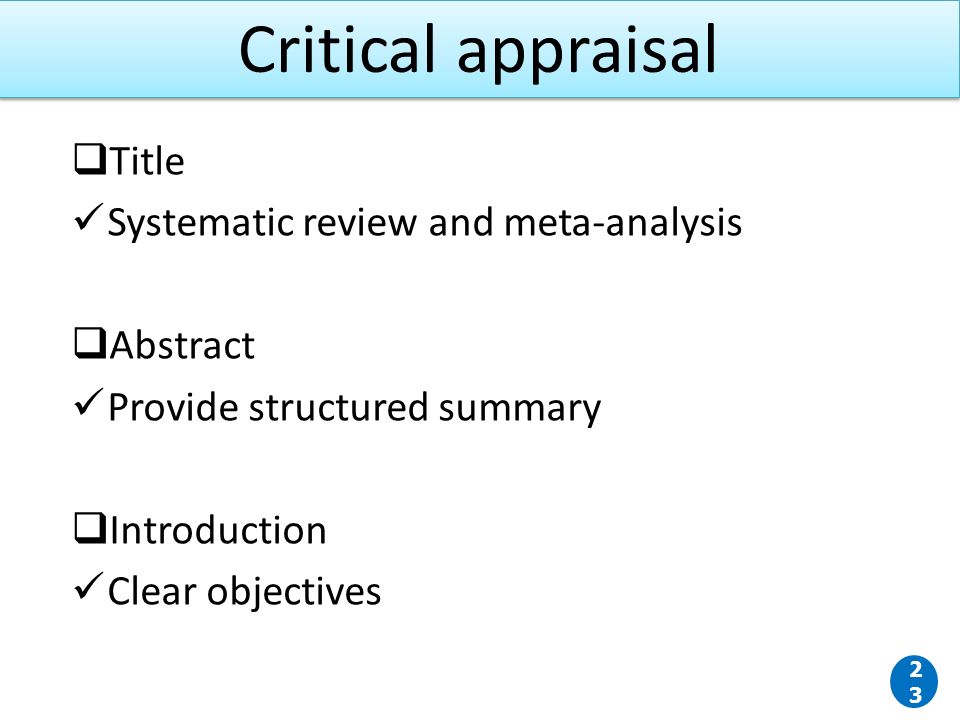 Critical appraisal

❑Title
✓Systematic review and meta-analysis

❑Abstract
✓Provide structured summary

❑Introduction
✓Clear objectives

23